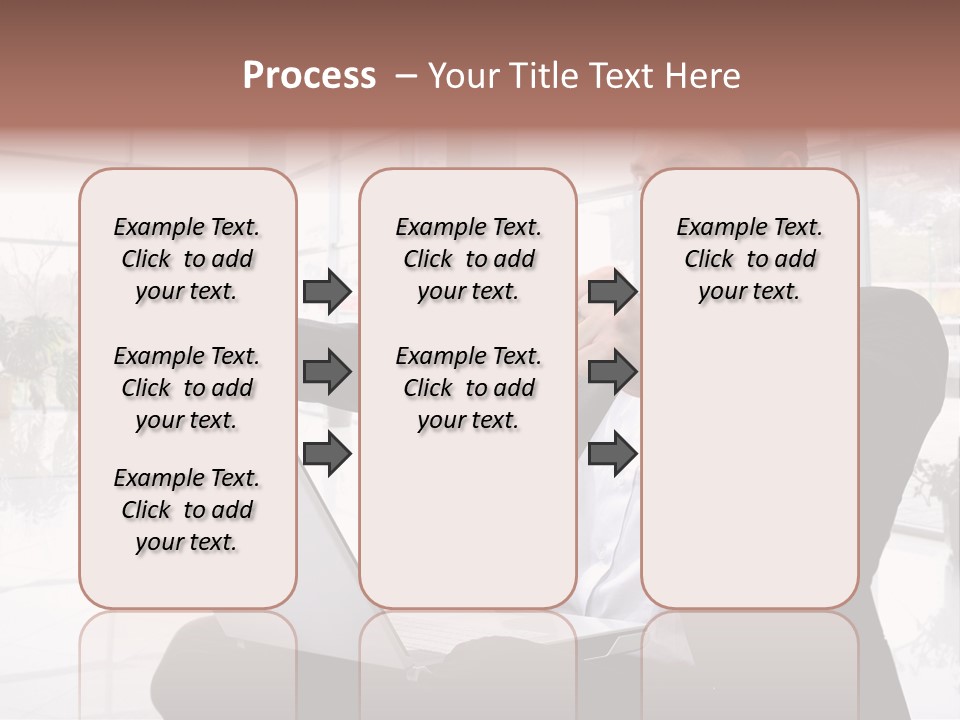 Process – Your Title Text Here

Example Text. Click to add your text.

Example Text. Click to add your text.

Example Text. Click to add your text.

Example Text. Click to add your text.

Example Text. Click to add your text.

Example Text. Click to add your text.